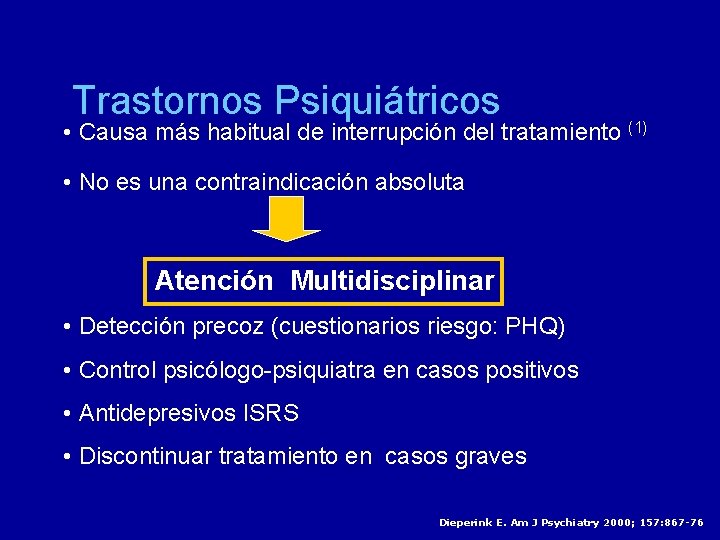 Trastornos Psiquiátricos

• Causa más habitual de interrupción del tratamiento $^{(1)}$

• No es una contraindicación absoluta

Atención Multidisciplinar

• Detección precoz (cuestionarios riesgo: PHQ)

• Control psicólogo-psiquiatra en casos positivos

• Antidepresivos ISRS

• Discontinuar tratamiento en casos graves

Dieperink E. Am J Psychiatry 2000; 157:867-76